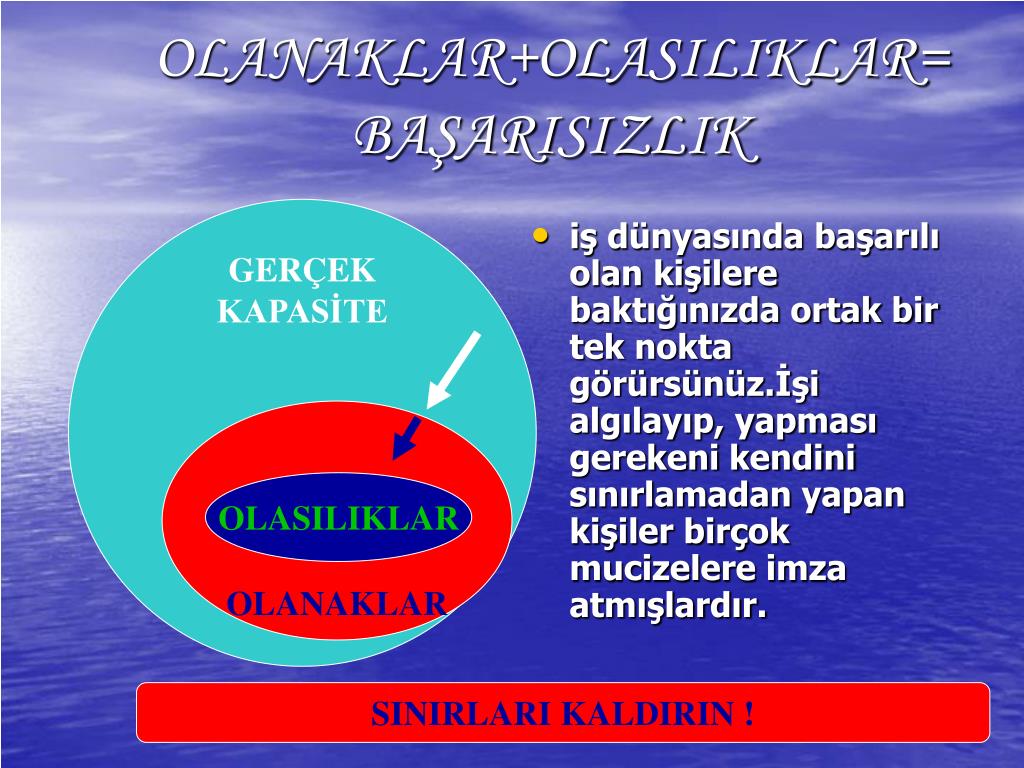 OLANAKLAR+OLASILIKLAR= BAŞARISIZLIK

GERÇEK KAPASİTE

OLASILIKLAR

OLANAKLAR

• iş dünyasında başarılı olan kişilere baktığınızda ortak bir tek nokta görürsünüz.İşi algılayıp, yapması gerekeni kendini sınırlamadan yapan kişiler birçok mucizelere imza atmışlardır.

SINIRLARI KALDIRIN !